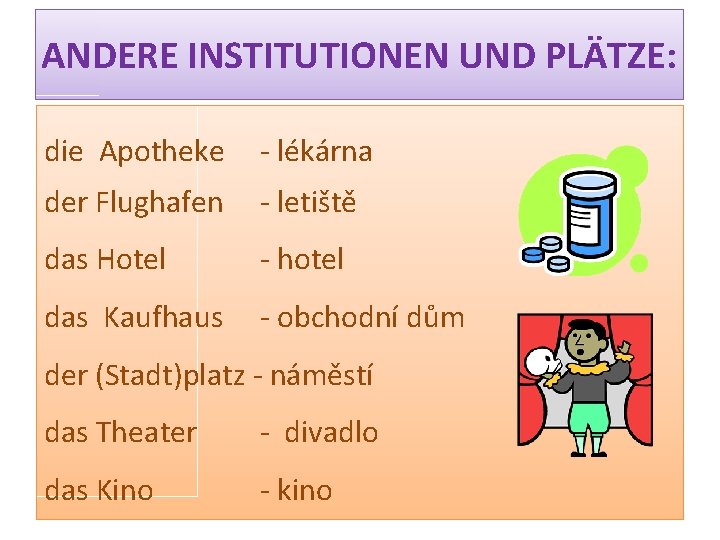 ANDERE INSTITUTIONEN UND PLÄTZE:

die Apotheke - lékárna
der Flughafen - letiště
das Hotel - hotel
das Kaufhaus - obchodní dům
der (Stadt)platz - náměstí
das Theater - divadlo
das Kino - kino